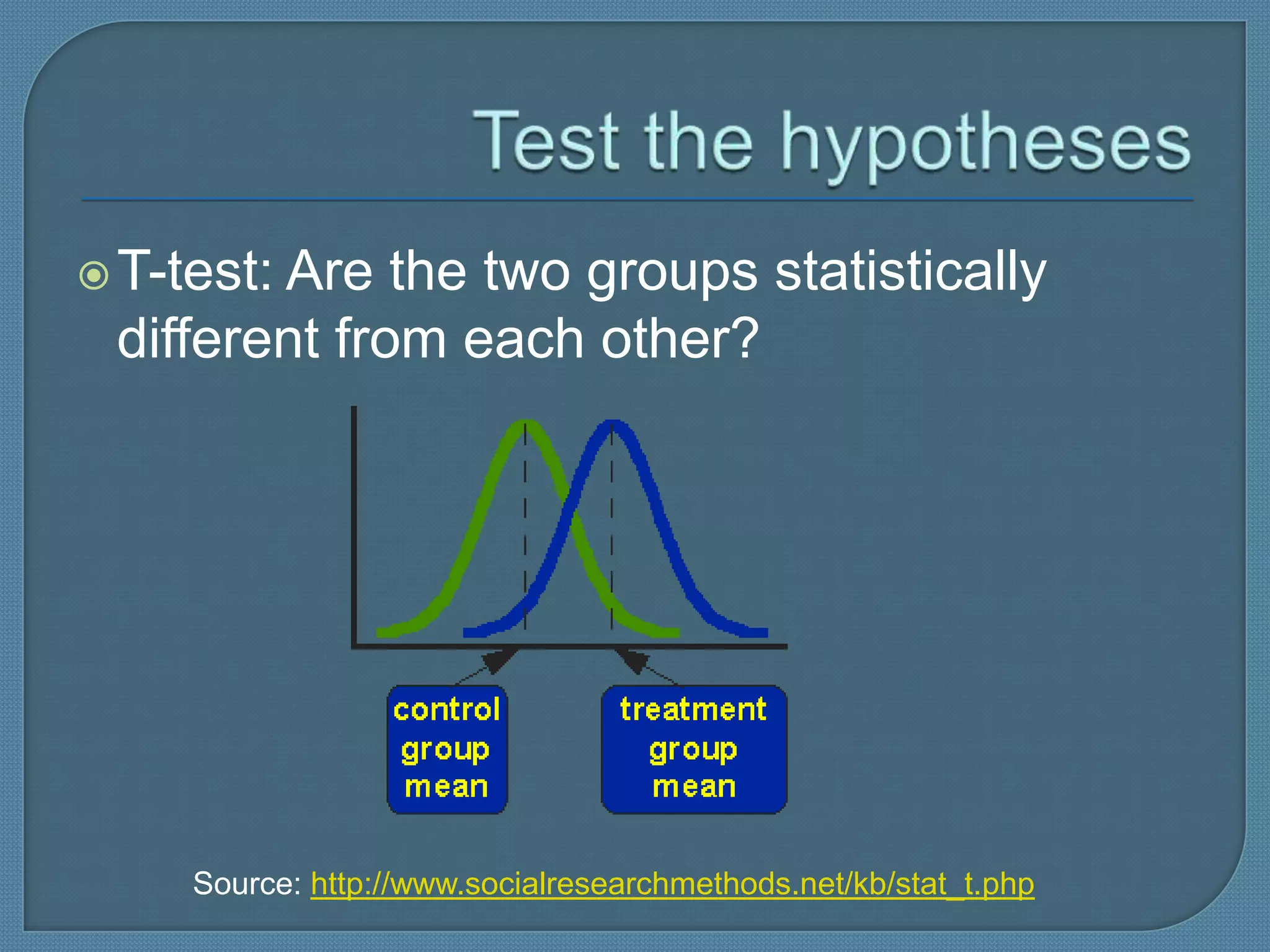 Test the hypotheses

T-test: Are the two groups statistically different from each other?

control group mean

treatment group mean

Source: http://www.socialresearchmethods.net/kb/stat_t.php